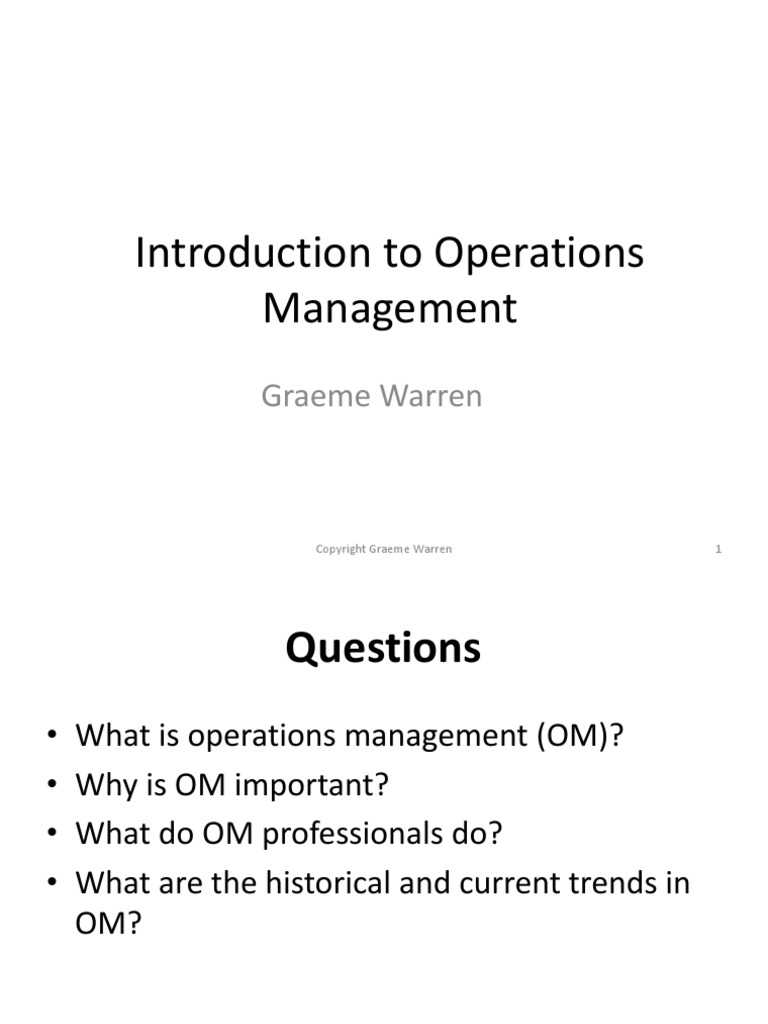 Introduction to Operations Management

Graeme Warren

Copyright Graeme Warren

1

Questions

• What is operations management (OM)?
• Why is OM important?
• What do OM professionals do?
• What are the historical and current trends in OM?